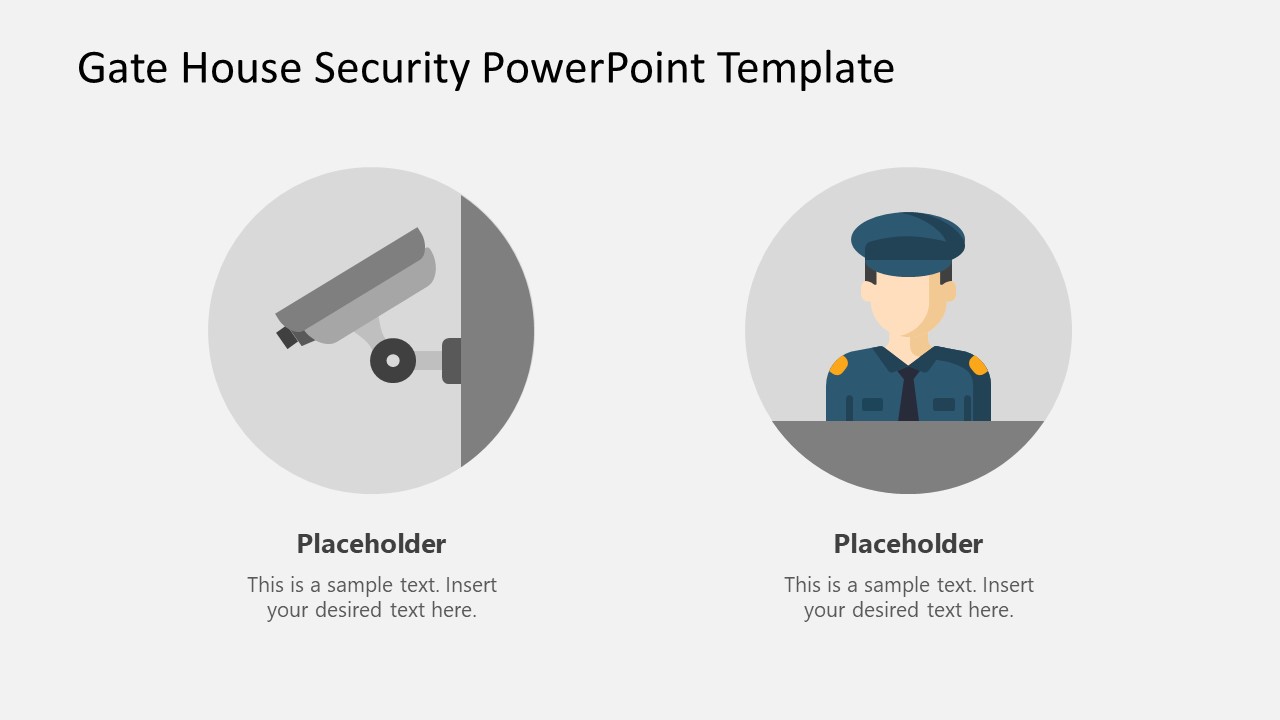 Gate House Security PowerPoint Template

Placeholder

This is a sample text. Insert your desired text here.

Placeholder

This is a sample text. Insert your desired text here.